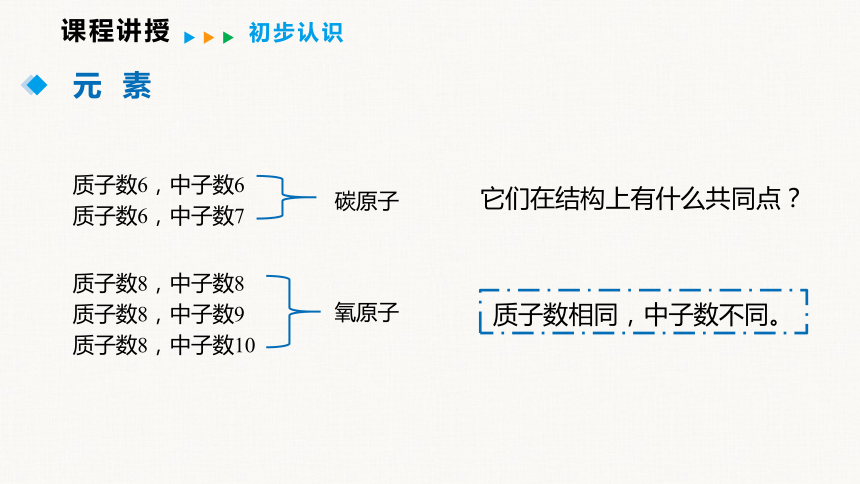 课程讲授 初步认识

元 素

质子数6，中子数6
质子数6，中子数7

碳原子

它们在结构上有什么共同点？

质子数8，中子数8
质子数8，中子数9
质子数8，中子数10

氧原子

质子数相同，中子数不同。